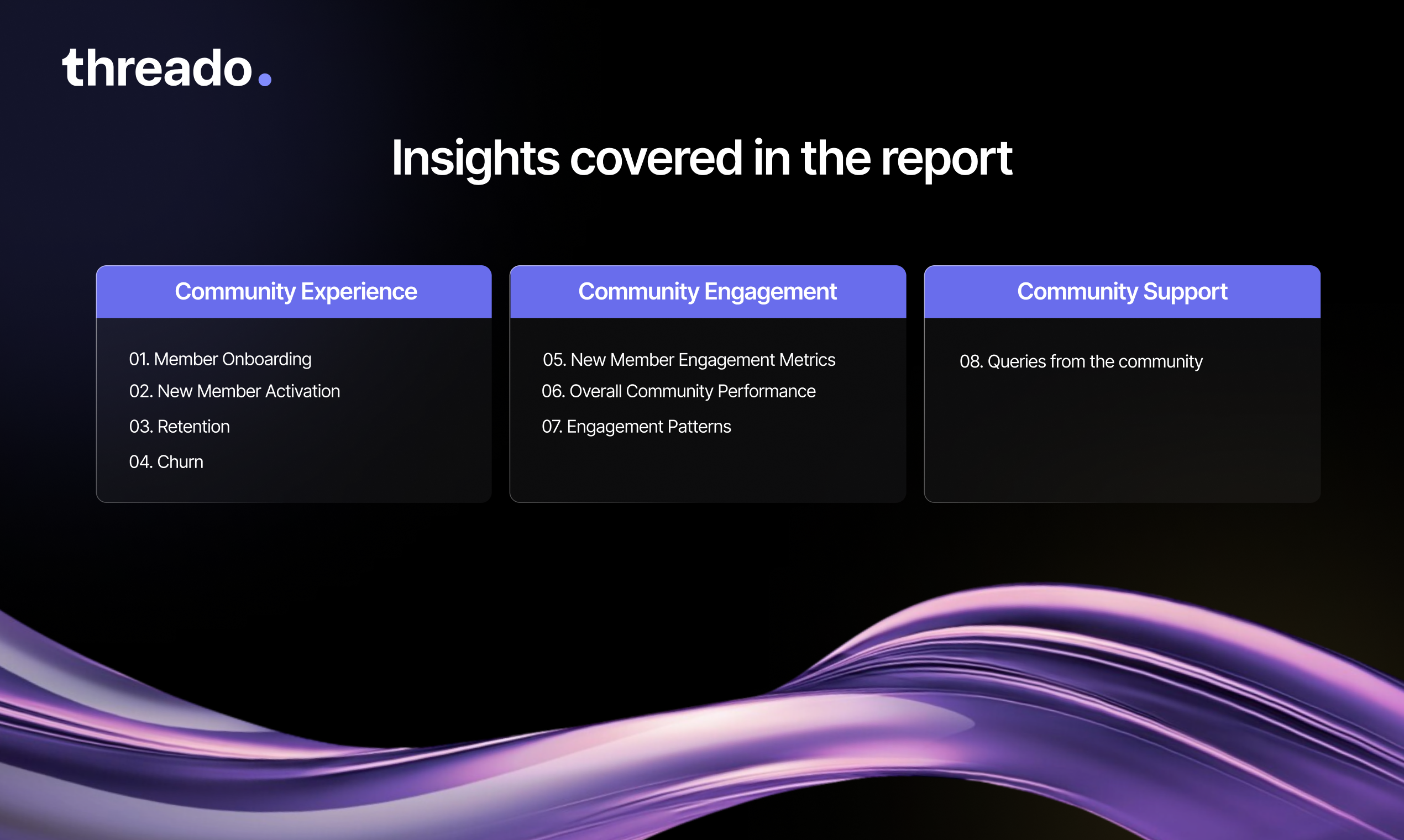 threado.

Insights covered in the report

Community Experience

01. Member Onboarding
02. New Member Activation
03. Retention
04. Churn

Community Engagement

05. New Member Engagement Metrics
06. Overall Community Performance
07. Engagement Patterns

Community Support

08. Queries from the community